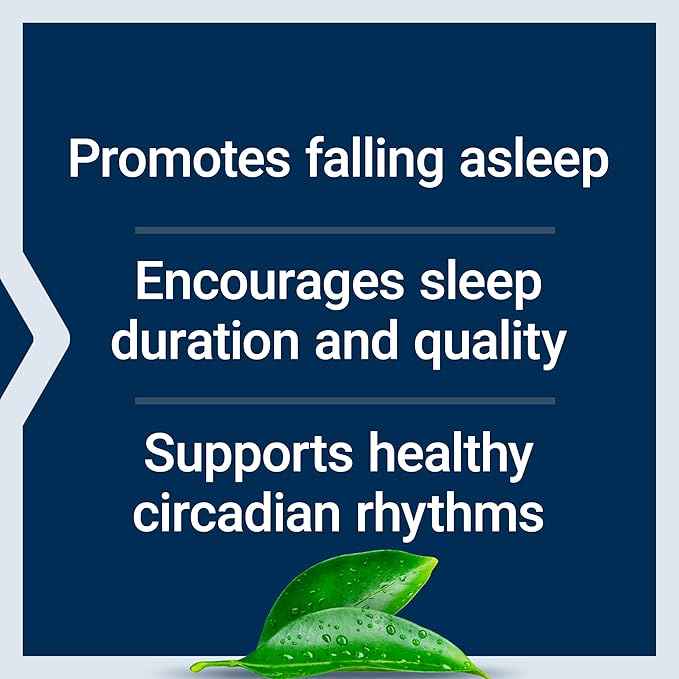 Promotes falling asleep

Encourages sleep duration and quality

Supports healthy circadian rhythms